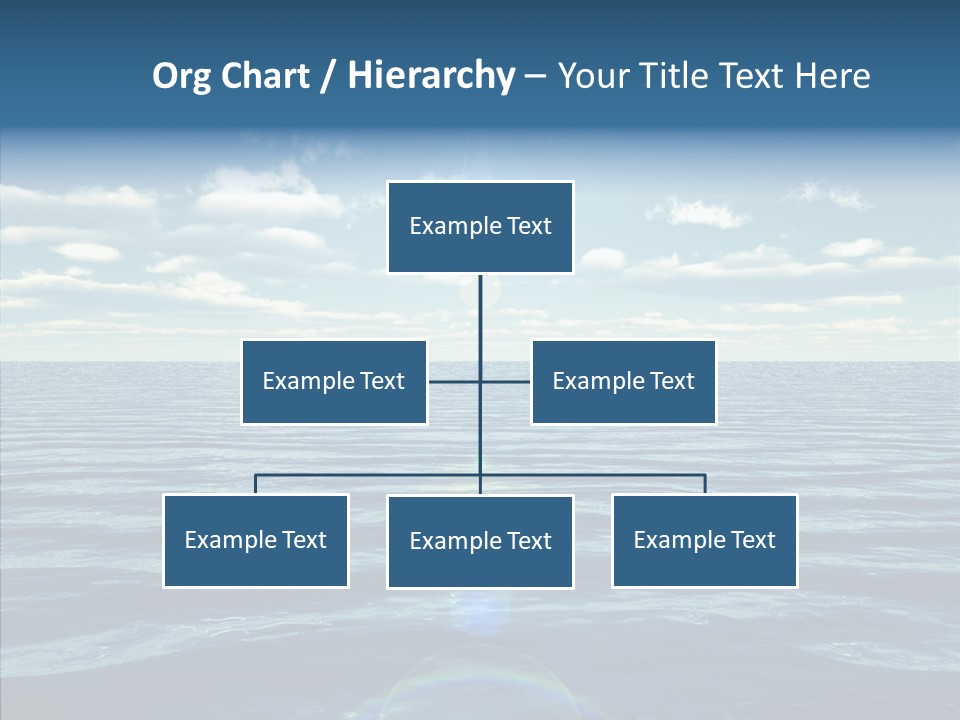 Org Chart / Hierarchy – Your Title Text Here

Example Text

Example Text

Example Text

Example Text

Example Text

Example Text